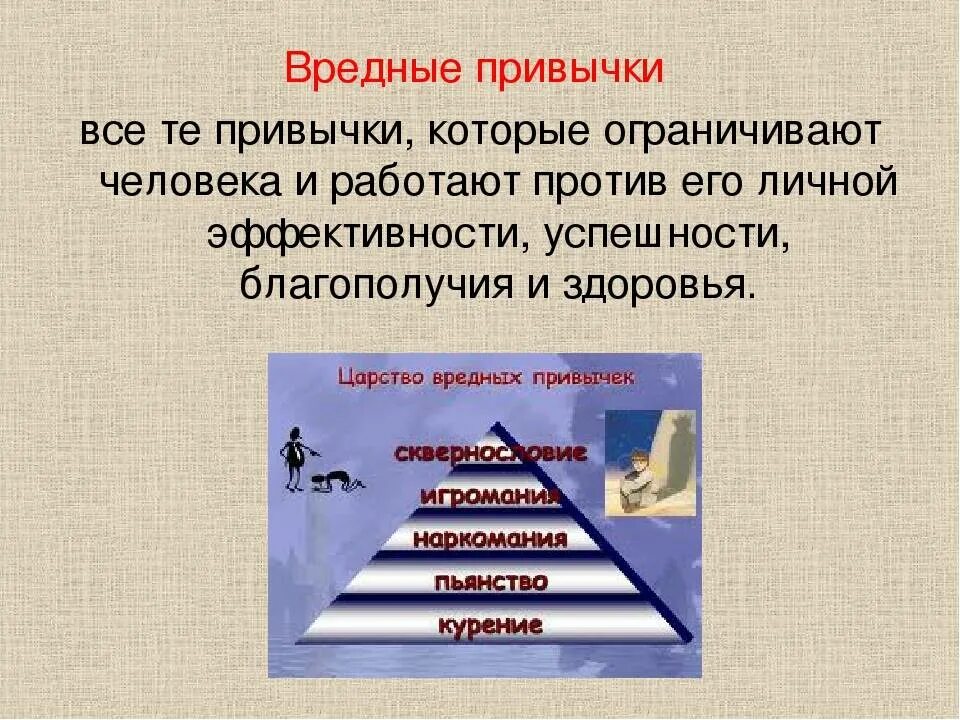 Вредные привычки

все те привычки, которые ограничивают человека и работают против его личной эффективности, успешности, благополучия и здоровья.

Царство вредных привычек

сквернословие

игромания

наркомания

пьянство

курение